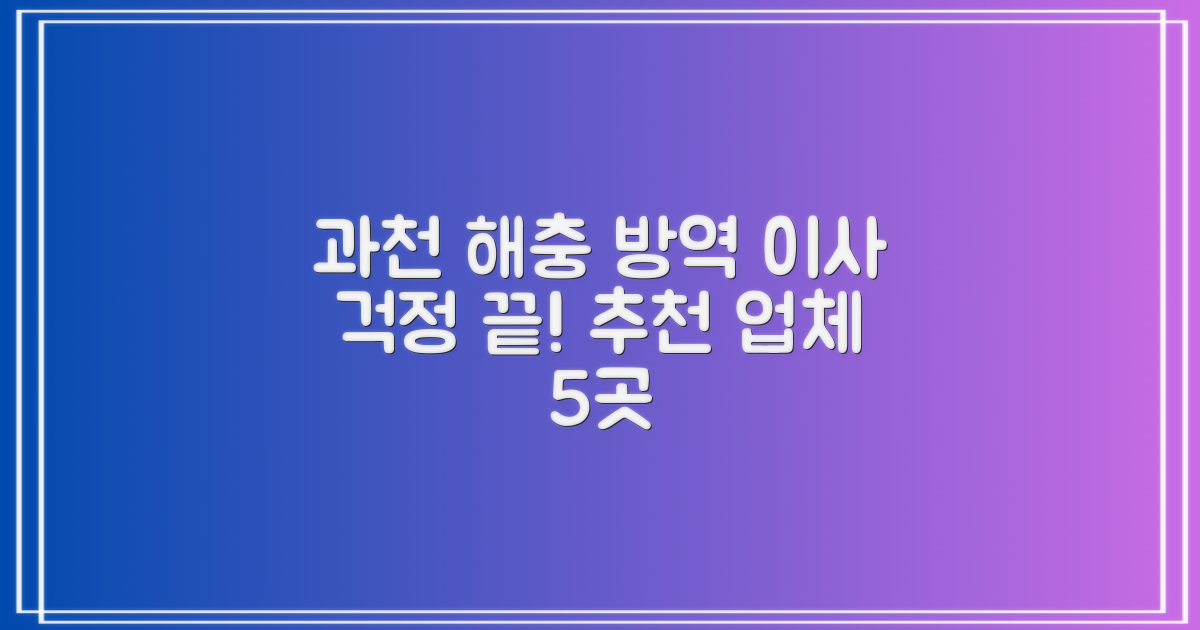 과천 해충 방역 이사 걱정 끝! 추천 업체 5곳